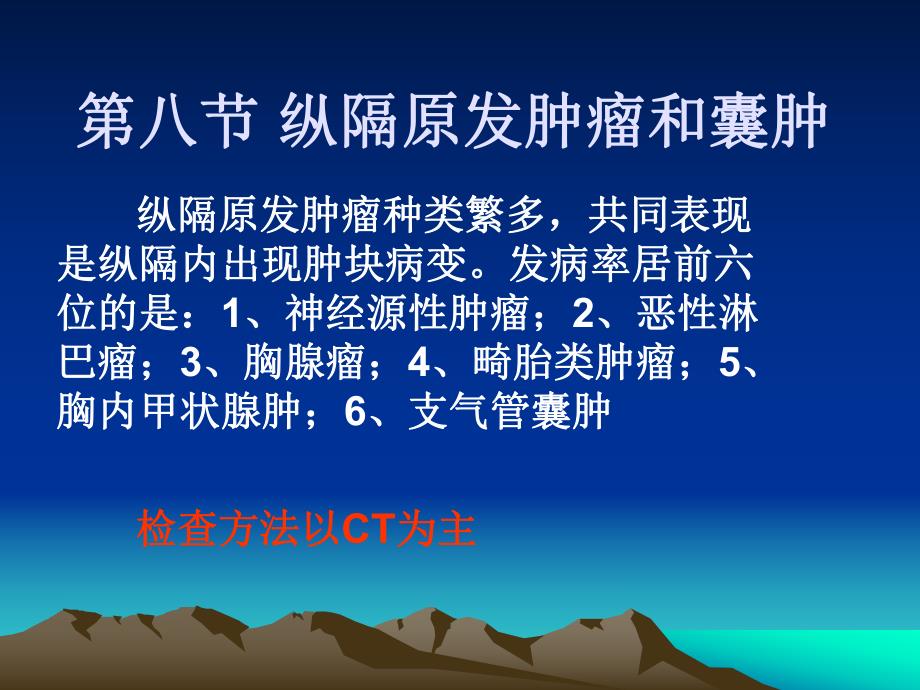 第八节 纵隔原发肿瘤和囊肿

纵隔原发肿瘤种类繁多，共同表现是纵隔内出现肿块病变。发病率居前六位的是：1、神经源性肿瘤；2、恶性淋巴瘤；3、胸腺瘤；4、畸胎类肿瘤；5、胸内甲状腺肿；6、支气管囊肿

检查方法以CT为主